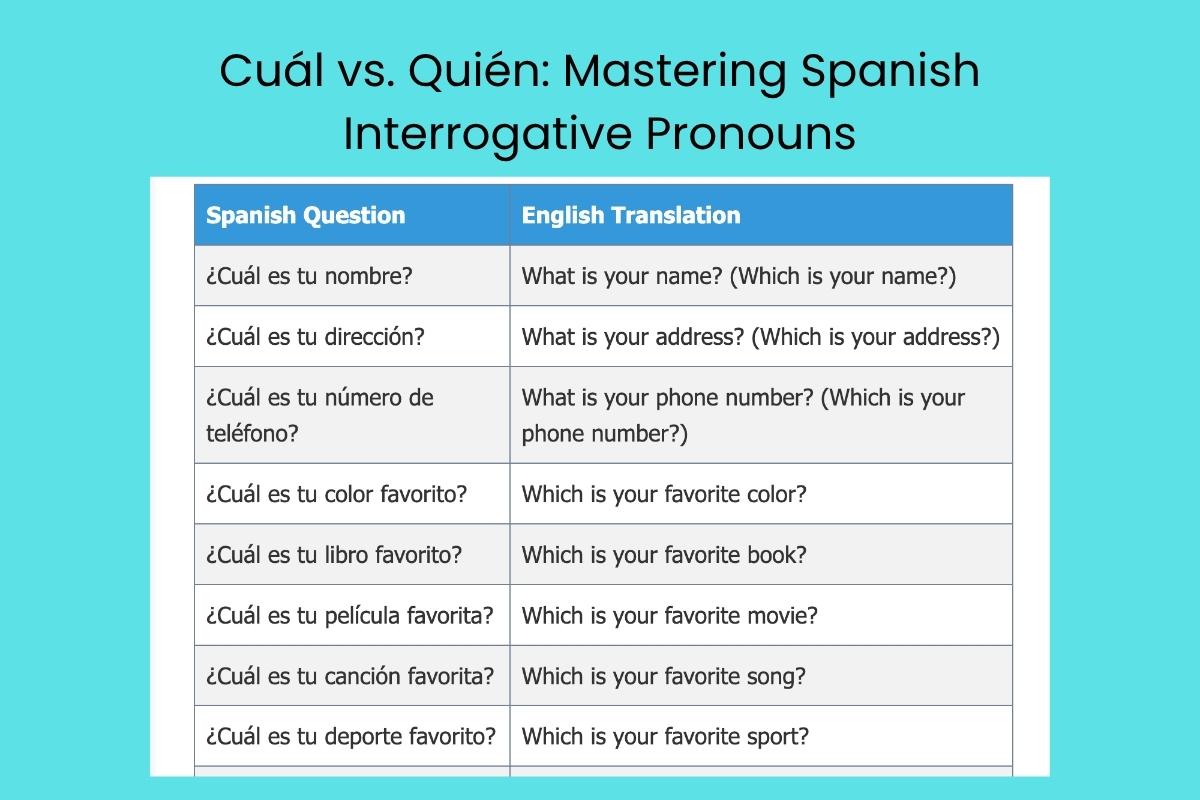 Cuál vs. Quién: Mastering Spanish Interrogative Pronouns

| Spanish Question | English Translation |
|---|---|
| ¿Cuál es tu nombre? | What is your name? (Which is your name?) |
| ¿Cuál es tu dirección? | What is your address? (Which is your address?) |
| ¿Cuál es tu número de teléfono? | What is your phone number? (Which is your phone number?) |
| ¿Cuál es tu color favorito? | Which is your favorite color? |
| ¿Cuál es tu libro favorito? | Which is your favorite book? |
| ¿Cuál es tu película favorita? | Which is your favorite movie? |
| ¿Cuál es tu canción favorita? | Which is your favorite song? |
| ¿Cuál es tu deporte favorito? | Which is your favorite sport? |